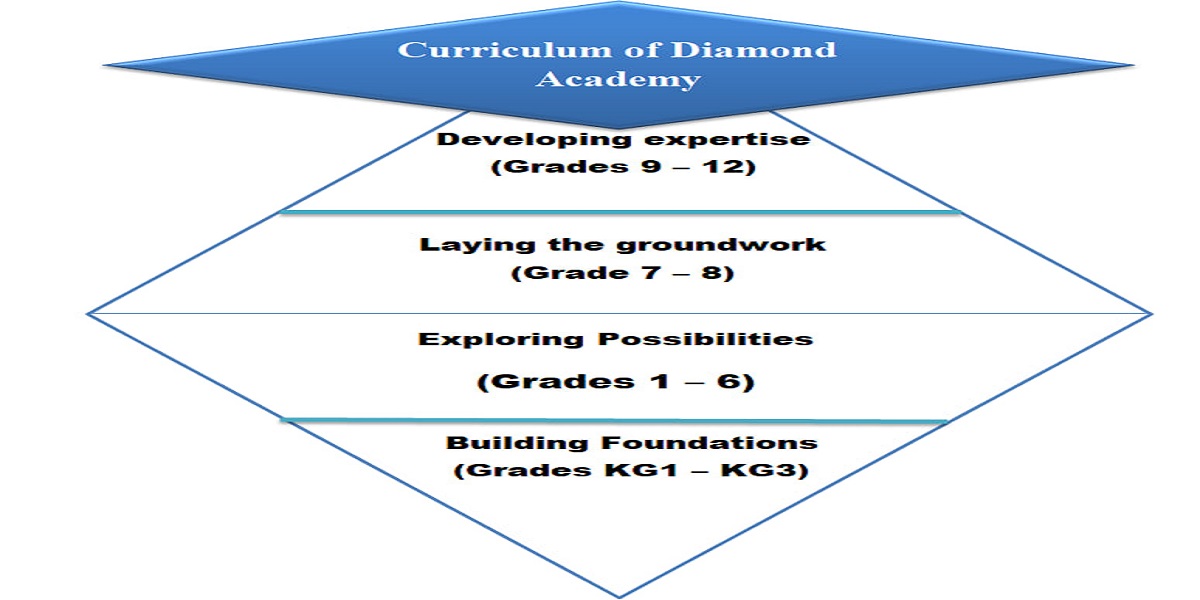 Curriculum of Diamond Academy

Developing expertise
(Grades 9 – 12)

Laying the groundwork
(Grade 7 – 8)

Exploring Possibilities

(Grades 1 – 6)

Building Foundations
(Grades KG1 – KG3)